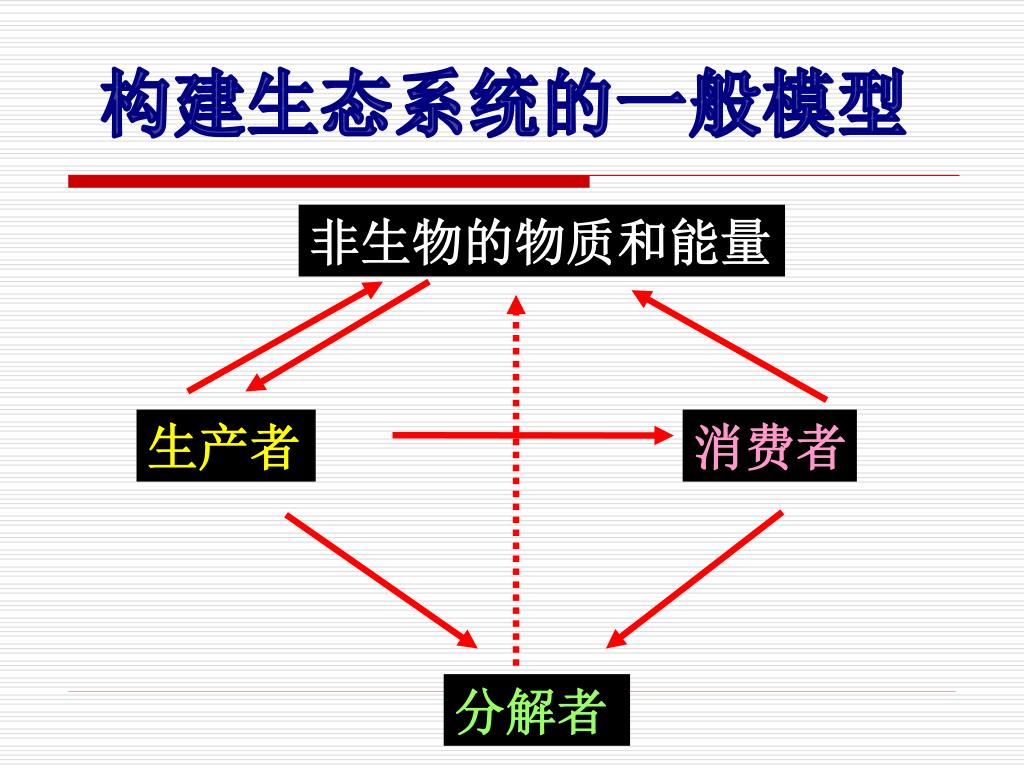 构建生态系统的一般模型

非生物的物质和能量

生产者

消费者

分解者